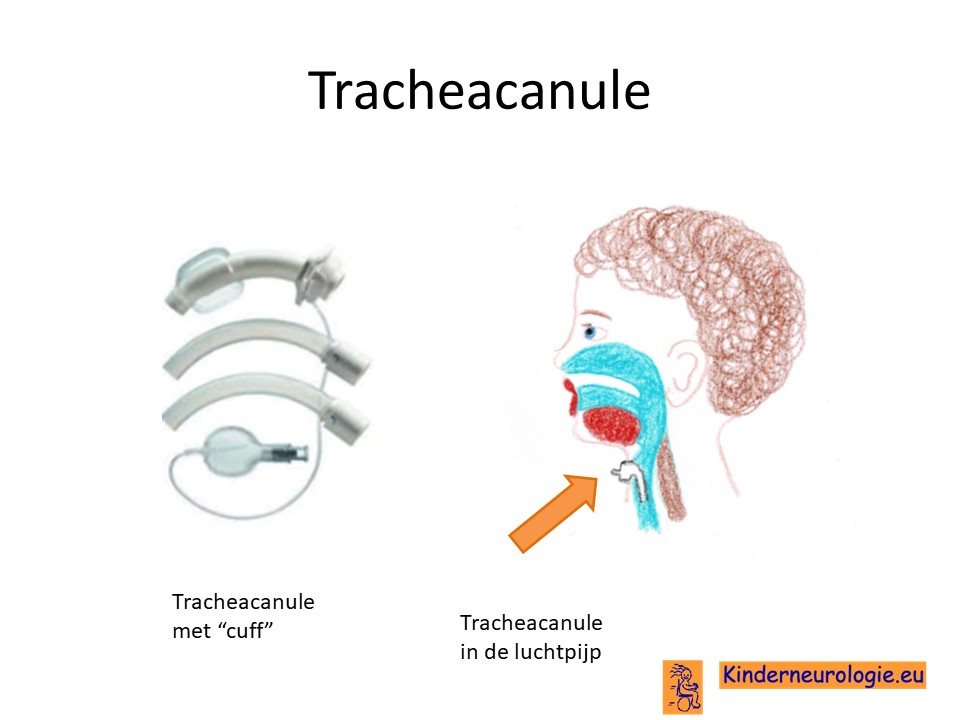 Tracheacanule

Tracheacanule met “cuff”

Tracheacanule in de luchtpijp

Kinderneurologie.eu